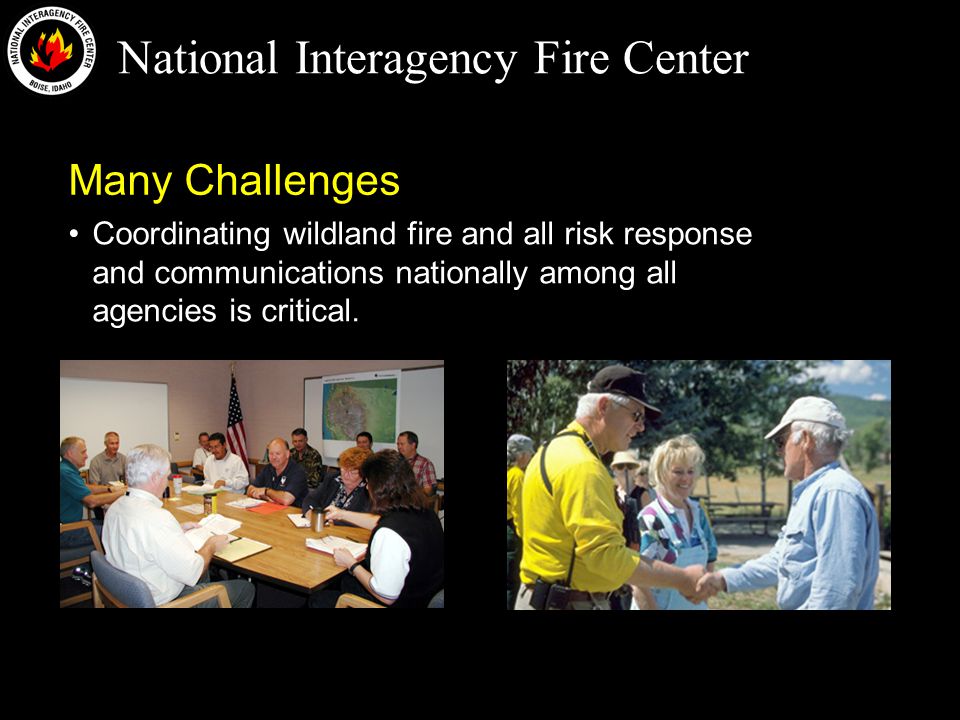 NATIONAL INTERAGENCY FIRE CENTER
BOISE, IDAHO

National Interagency Fire Center

Many Challenges

• Coordinating wildland fire and all risk response and communications nationally among all agencies is critical.